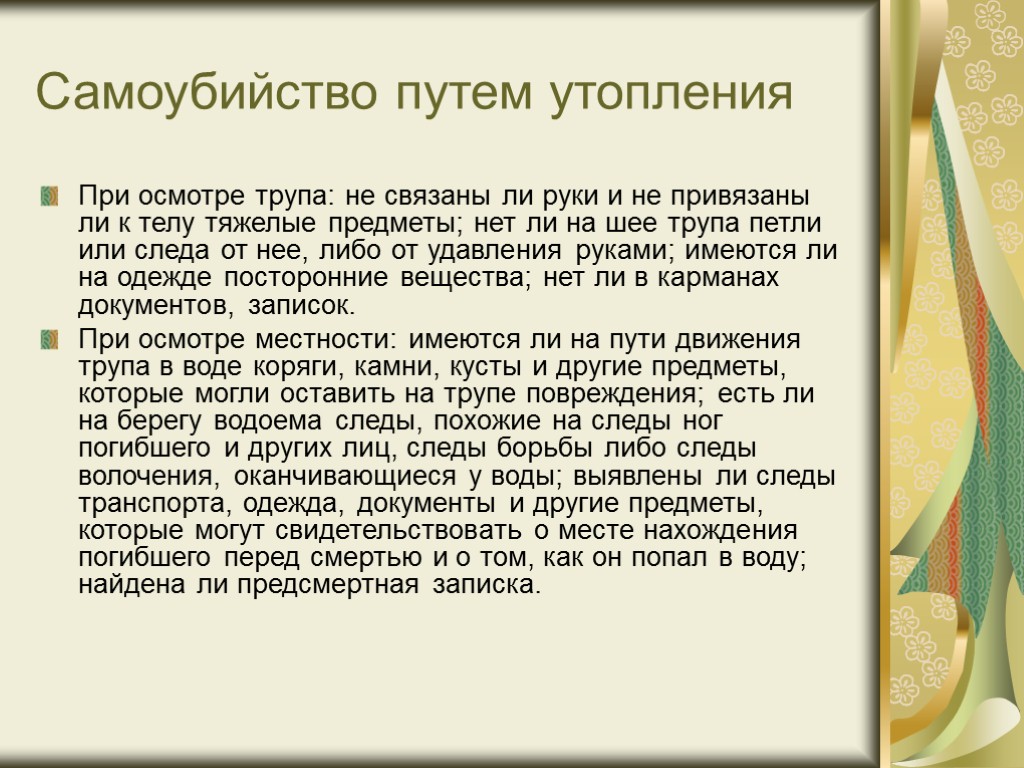 Самоубийство путем утопления

При осмотре трупа: не связаны ли руки и не привязаны ли к телу тяжелые предметы; нет ли на шее трупа петли или следа от нее, либо от удавления руками; имеются ли на одежде посторонние вещества; нет ли в карманах документов, записок.

При осмотре местности: имеются ли на пути движения трупа в воде коряги, камни, кусты и другие предметы, которые могли оставить на трупе повреждения; есть ли на берегу водоема следы, похожие на следы ног погибшего и других лиц, следы борьбы либо следы волочения, оканчивающиеся у воды; выявлены ли следы транспорта, одежда, документы и другие предметы, которые могут свидетельствовать о месте нахождения погибшего перед смертью и о том, как он попал в воду; найдена ли предсмертная записка.